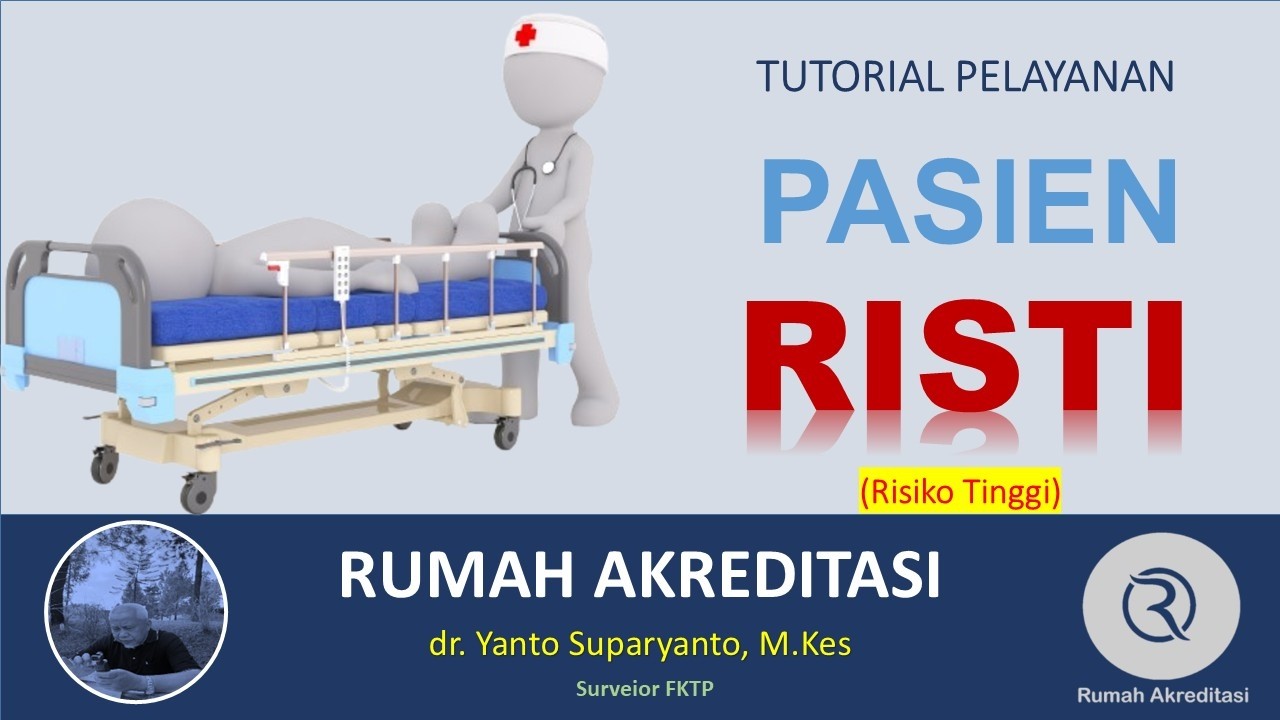 TUTORIAL PELAYANAN

PASIEN

RISTI

(Risiko Tinggi)

RUMAH AKREDITASI

dr. Yanto Suparyanto, M.Kes

Surveior FKTP

Rumah Akreditasi